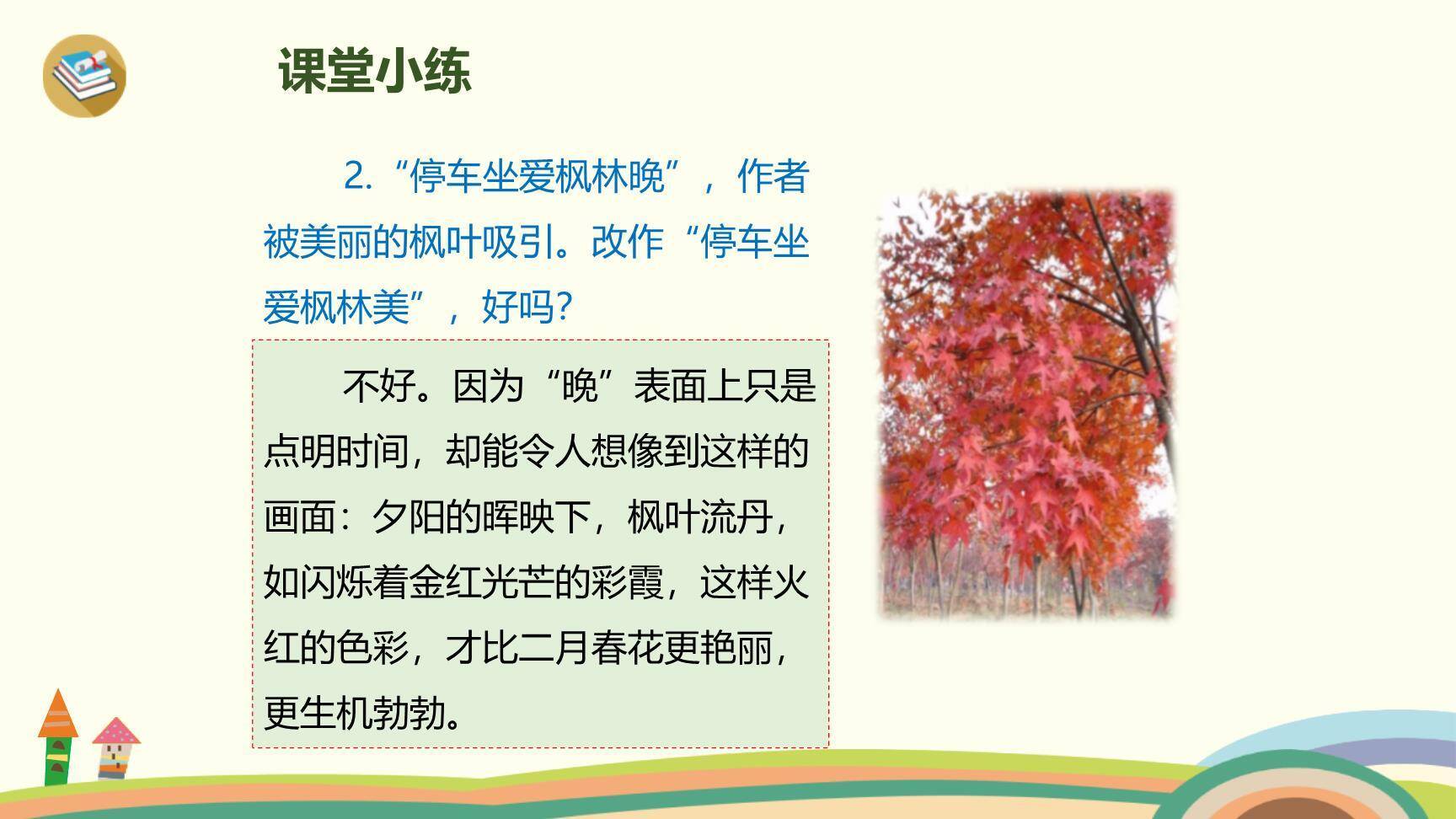 课堂小练

2.“停车坐爱枫林晚”，作者被美丽的枫叶吸引。改作“停车坐爱枫林美”，好吗?

不好。因为“晚”表面上只是点明时间，却能令人想像到这样的画面：夕阳的晖映下，枫叶流丹，如闪烁着金红光芒的彩霞，这样火红的色彩，才比二月春花更艳丽，更生机勃勃。